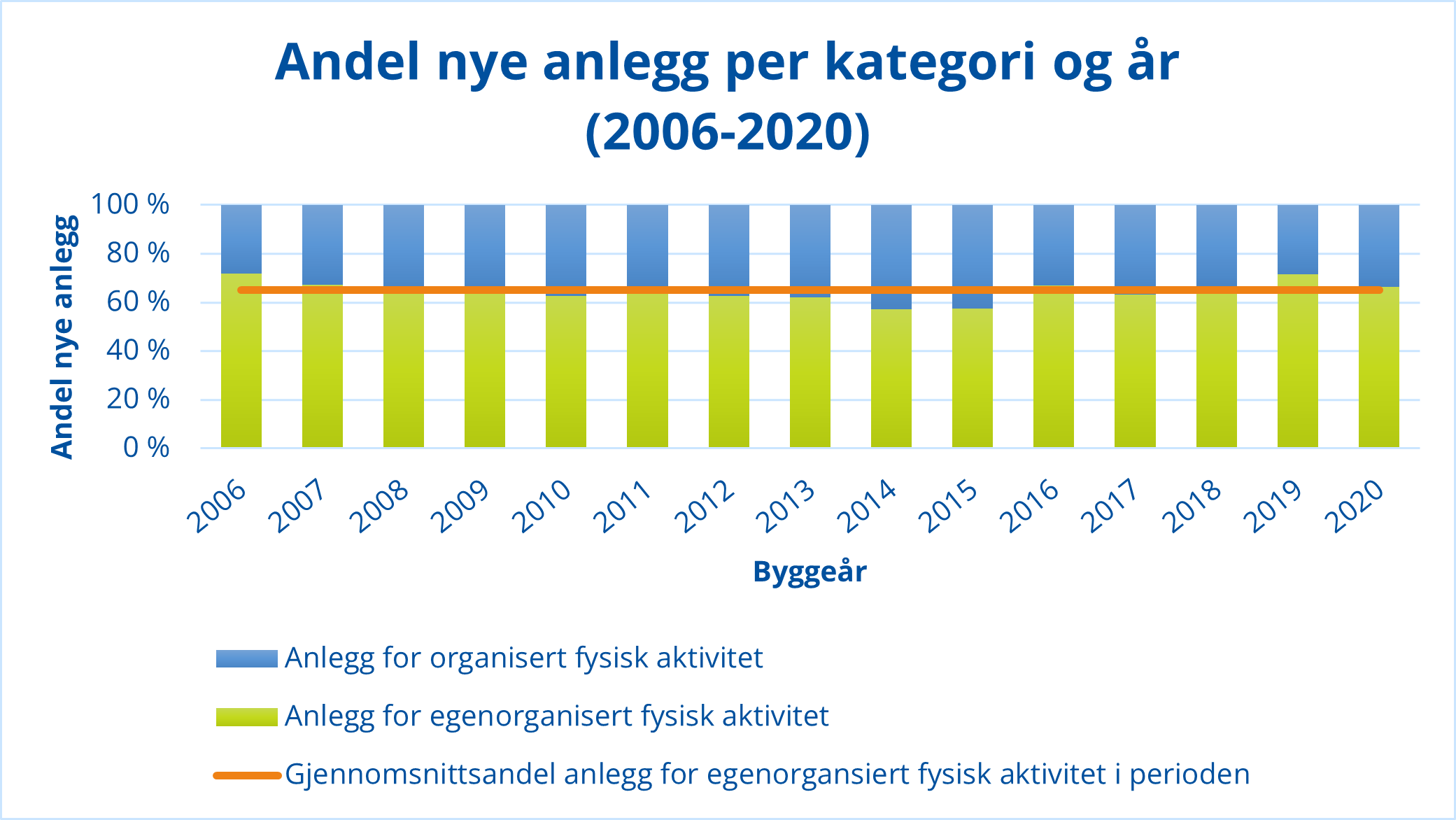 Andel nye anlegg per kategori og år (2006-2020)

Andel nye anlegg

100 %
80 %
60 %
40 %
20 %
0 %

2006 2007 2008 2009 2010 2011 2012 2013 2014 2015 2016 2017 2018 2019 2020

Byggeår

Anlegg for organisert fysisk aktivitet

Anlegg for egenorganisert fysisk aktivitet

Gjennomsnittsandel anlegg for egenorgansiert fysisk aktivitet i perioden